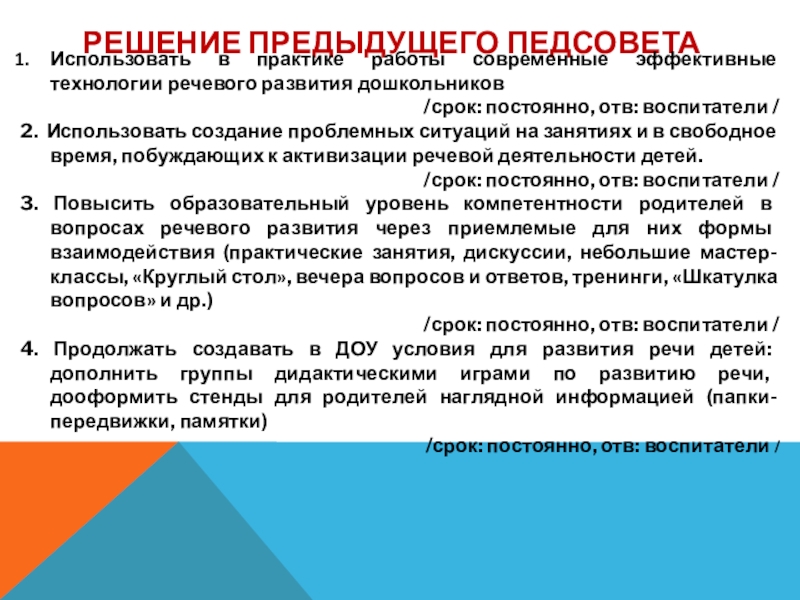 РЕШЕНИЕ ПРЕДЫДУЩЕГО ПЕДСОВЕТА

1. Использовать в практике работы современные эффективные технологии речевого развития дошкольников

/срок: постоянно, отв: воспитатели /

2. Использовать создание проблемных ситуаций на занятиях и в свободное время, побуждающих к активизации речевой деятельности детей.

/срок: постоянно, отв: воспитатели /

3. Повысить образовательный уровень компетентности родителей в вопросах речевого развития через приемлемые для них формы взаимодействия (практические занятия, дискуссии, небольшие мастер-классы, «Круглый стол», вечера вопросов и ответов, тренинги, «Шкатулка вопросов» и др.)

/срок: постоянно, отв: воспитатели /

4. Продолжать создавать в ДОУ условия для развития речи детей: дополнить группы дидактическими играми по развитию речи, дооформить стенды для родителей наглядной информацией (папки-передвижки, памятки)

/срок: постоянно, отв: воспитатели /